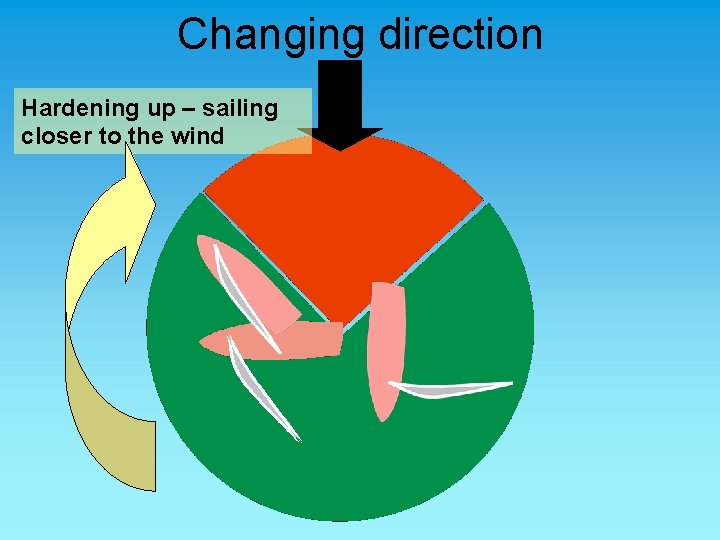 Changing direction

Hardening up – sailing closer to the wind